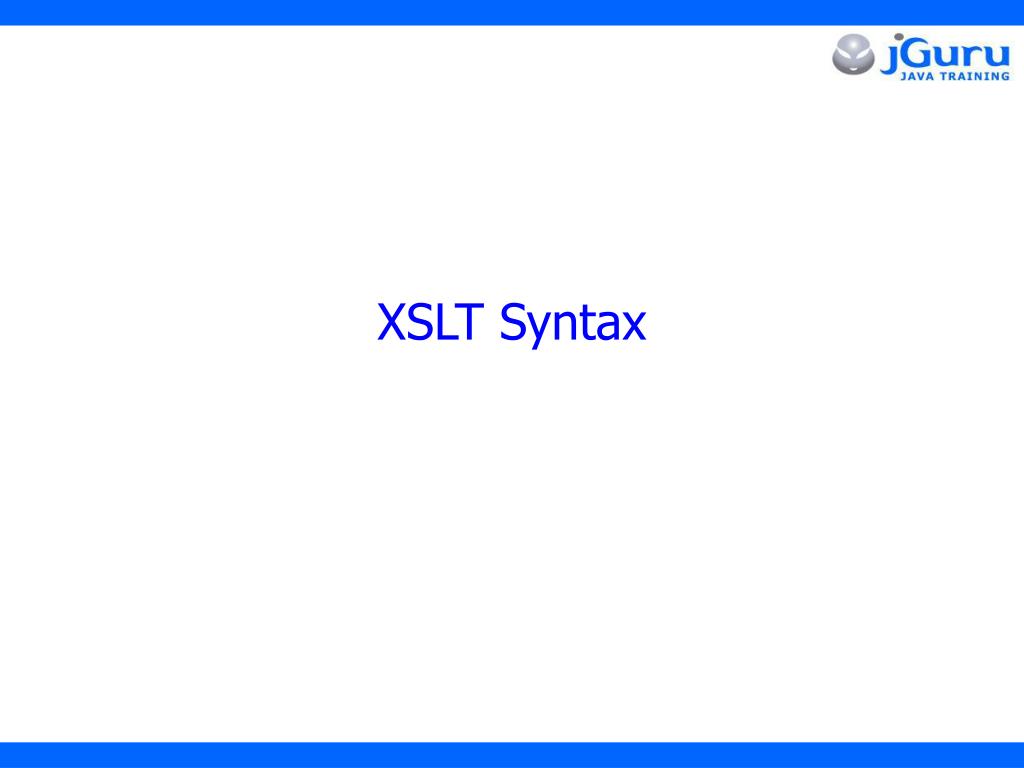 jGuru
JAVA TRAINING

XSLT Syntax